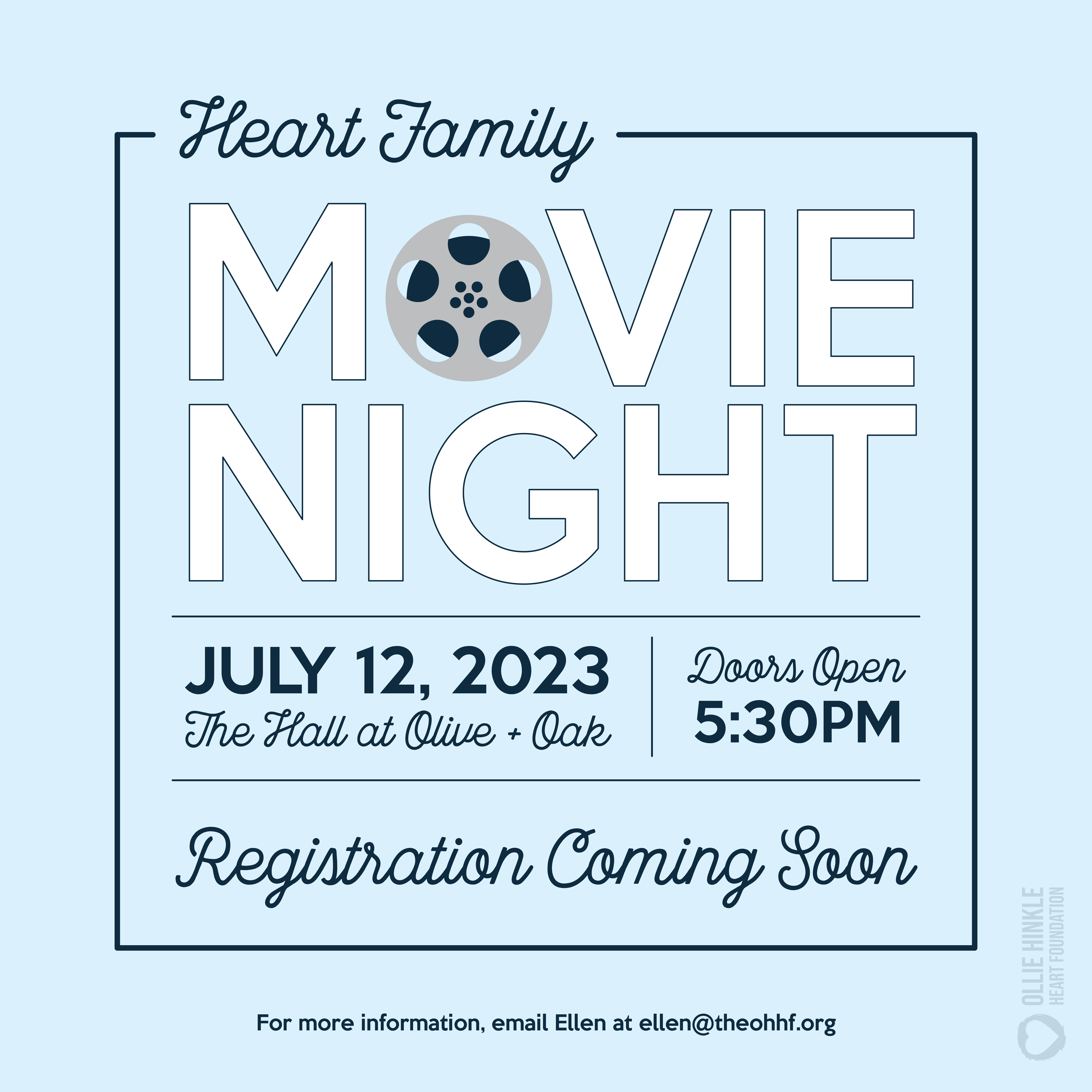 Heart Family

MOVIE NIGHT

JULY 12, 2023
The Hall at Olive + Oak

Doors Open
5:30PM

Registration Coming Soon

For more information, email Ellen at ellen@theohhf.org

OLLIE HINKLE
HEART FOUNDATION